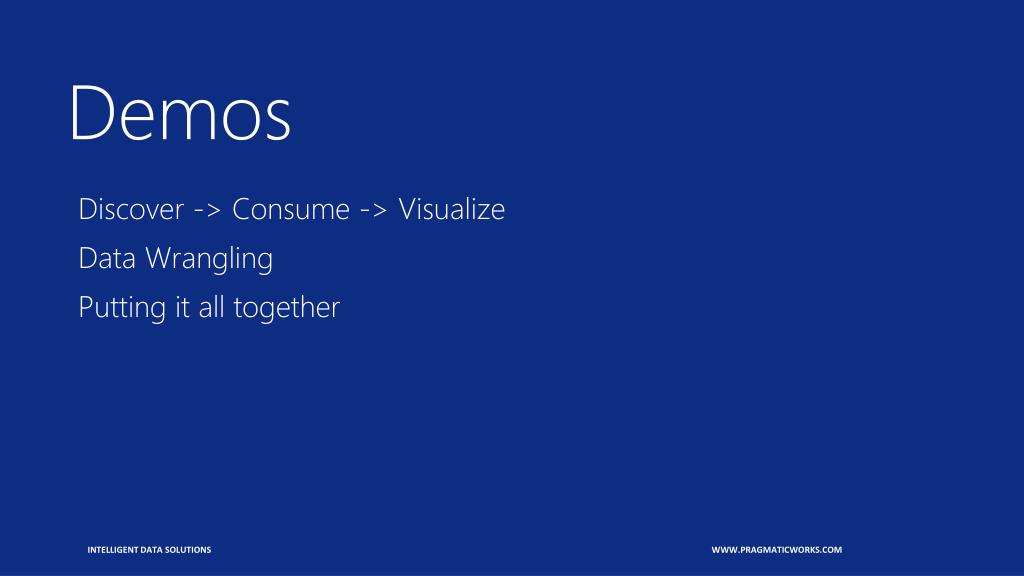 Demos

Discover -> Consume -> Visualize

Data Wrangling

Putting it all together

INTELLIGENT DATA SOLUTIONS

WWW.PRAGMATICWORKS.COM